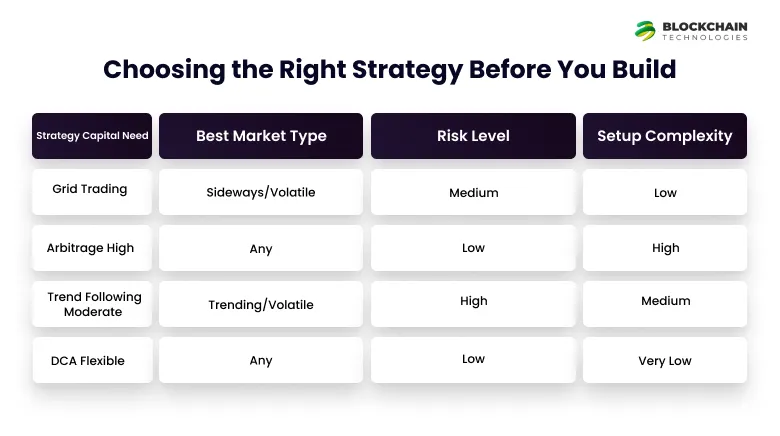 BLOCKCHAIN TECHNOLOGIES

Choosing the Right Strategy Before You Build

| Strategy Capital Need | Best Market Type | Risk Level | Setup Complexity |
|---|---|---|---|
| Grid Trading | Sideways/Volatile | Medium | Low |
| Arbitrage High | Any | Low | High |
| Trend Following Moderate | Trending/Volatile | High | Medium |
| DCA Flexible | Any | Low | Very Low |